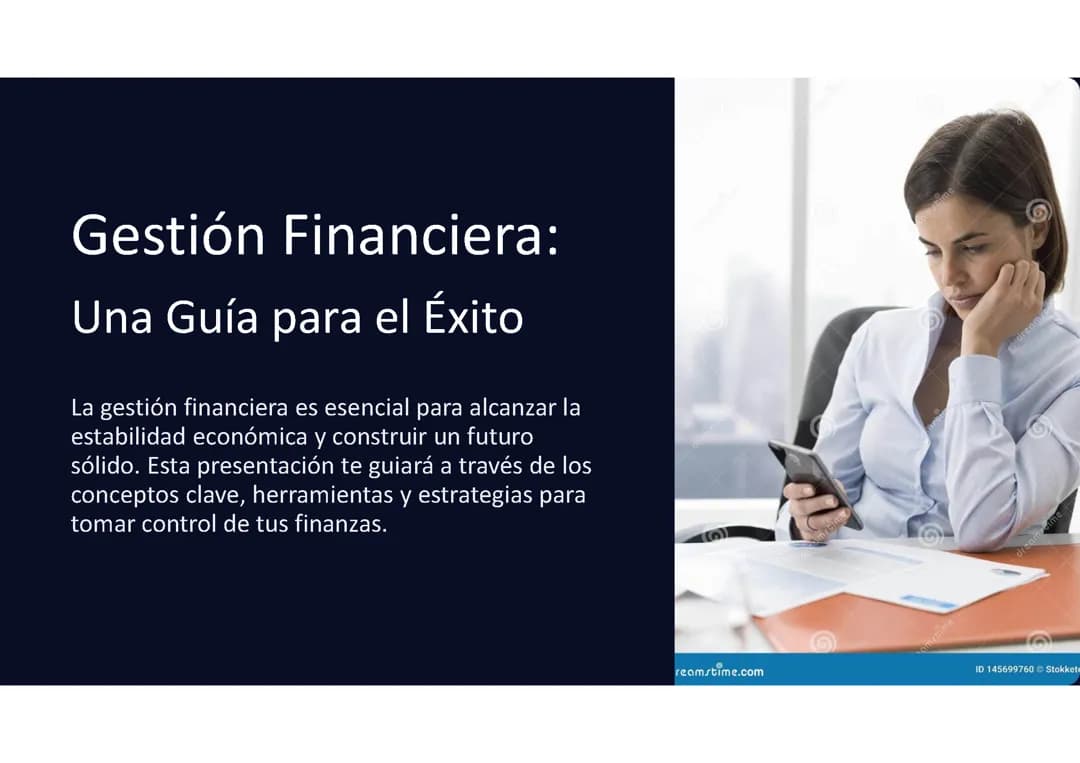 Gestión Financiera:

Una Guía para el Éxito

La gestión financiera es esencial para alcanzar la estabilidad económica y construir un futuro sólido. Esta presentación te guiará a través de los conceptos clave, herramientas y estrategias para tomar control de tus finanzas.

reamstime.com

ID 145699760 © Stokkete